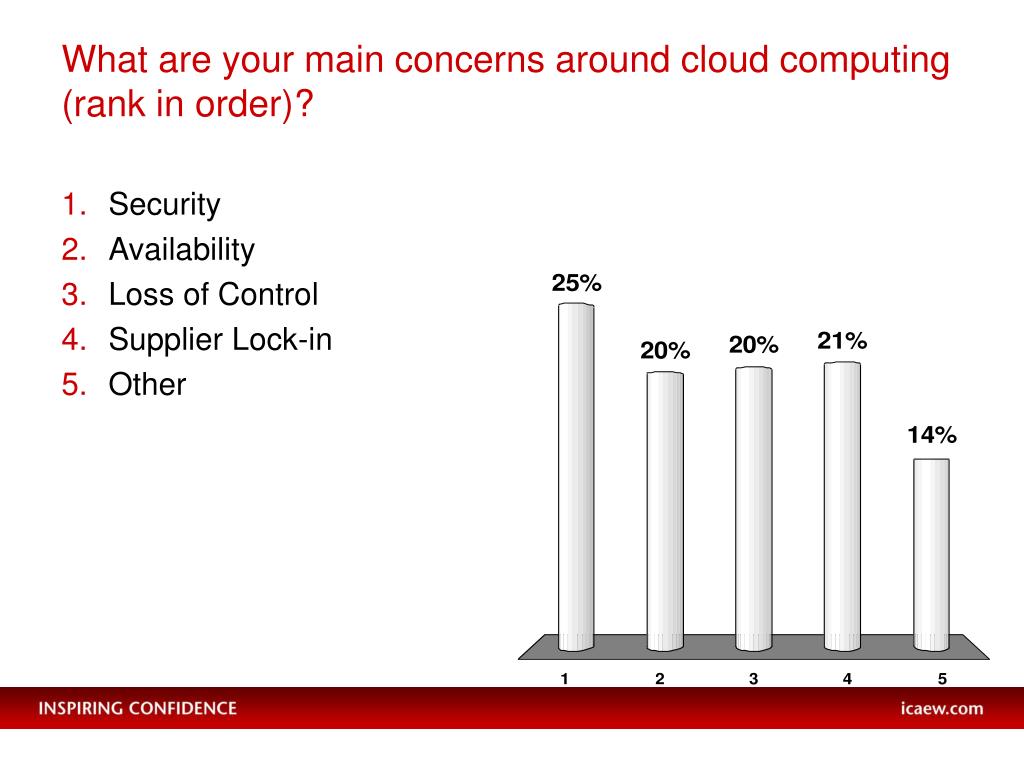 What are your main concerns around cloud computing (rank in order)?

1. Security
2. Availability
3. Loss of Control
4. Supplier Lock-in
5. Other

25%
20%
20%
21%
14%

1
2
3
4
5

INSPIRING CONFIDENCE

icaew.com